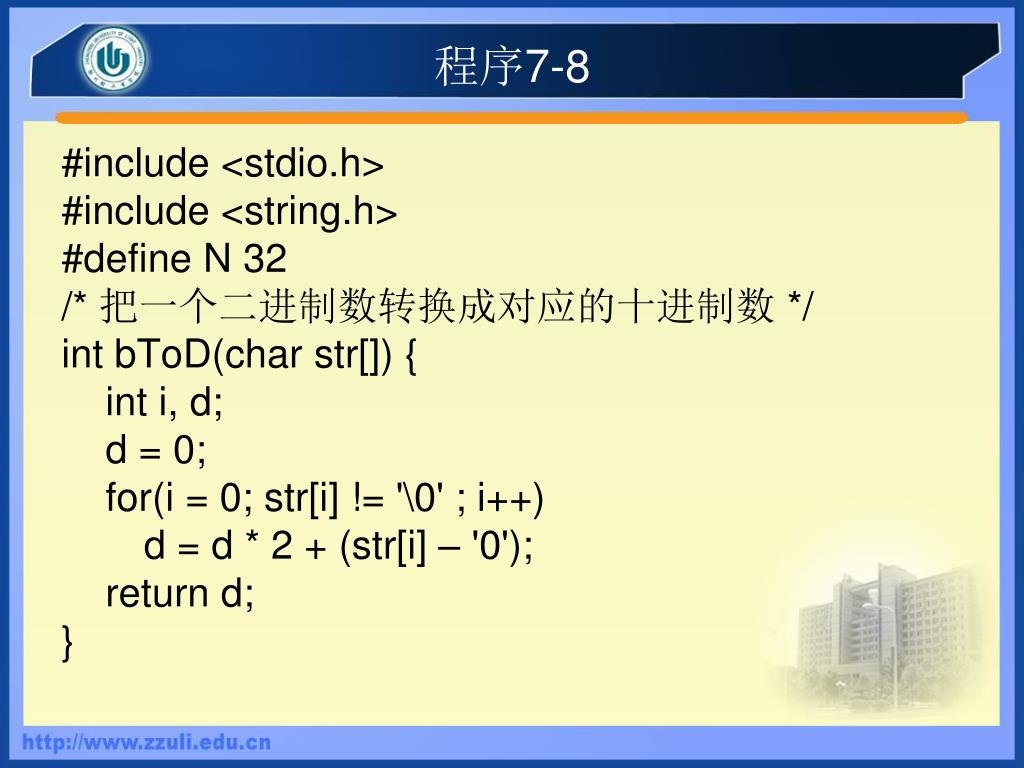 程序7-8

#include <stdio.h>
#include <string.h>
#define N 32
/* 把一个二进制数转换成对应的十进制数 */
int bToD(char str[]) {
int i, d;
d = 0;
for(i = 0; str[i] != '\0' ; i++)
d = d * 2 + (str[i] – '0');
return d;
}

http://www.zzuli.edu.cn